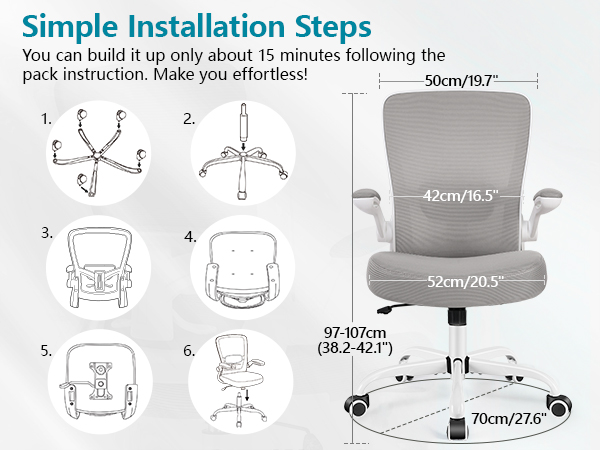 Simple Installation Steps

You can build it up only about 15 minutes following the pack instruction. Make you effortless!

1.

2.

3.

4.

5.

6.

50cm/19.7"

42cm/16.5"

52cm/20.5"

97-107cm (38.2-42.1")

70cm/27.6"